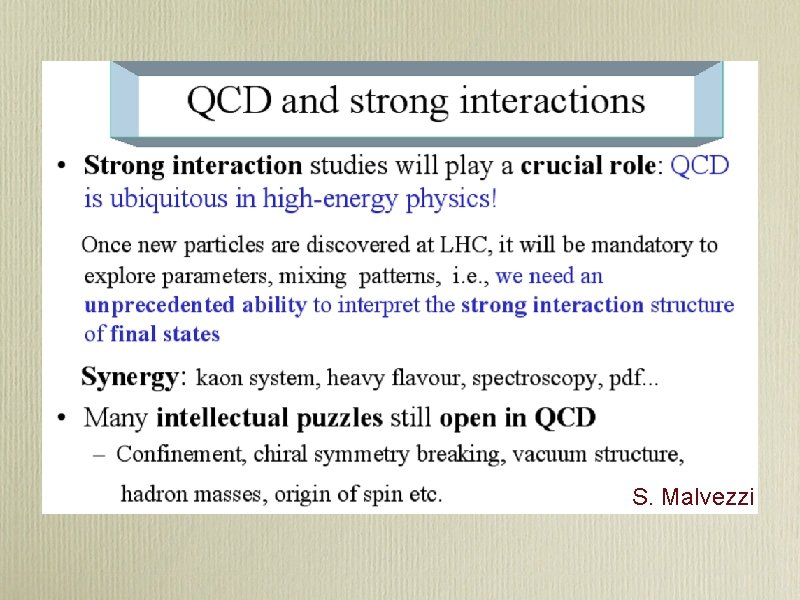 QCD and strong interactions

• Strong interaction studies will play a crucial role: QCD is ubiquitous in high-energy physics!

Once new particles are discovered at LHC, it will be mandatory to explore parameters, mixing patterns, i.e., we need an unprecedented ability to interpret the strong interaction structure of final states

Synergy: kaon system, heavy flavour, spectroscopy, pdf...

• Many intellectual puzzles still open in QCD

– Confinement, chiral symmetry breaking, vacuum structure, hadron masses, origin of spin etc.

S. Malvezzi